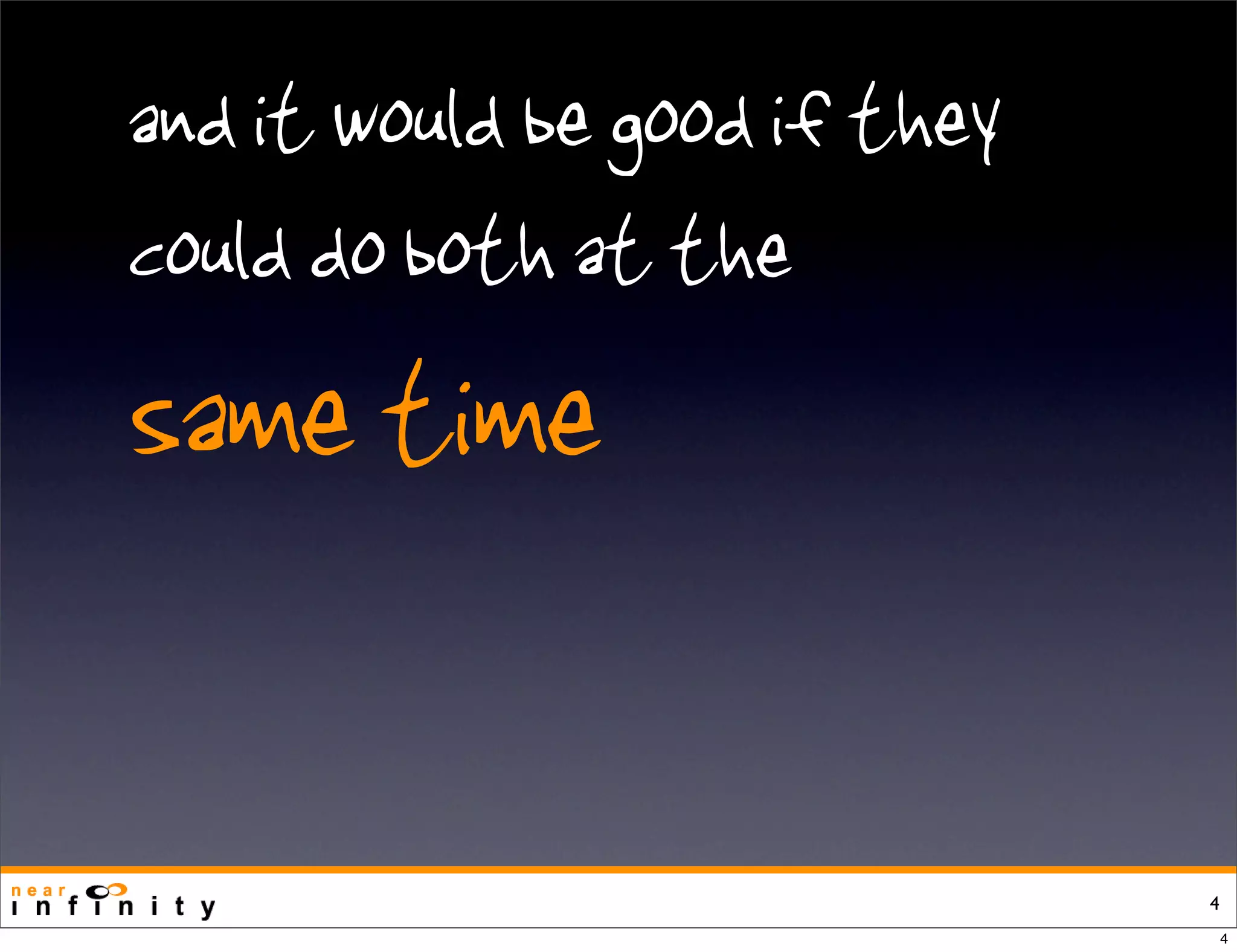 and it would be good if they could do both at the

same time

near infinity

4

4